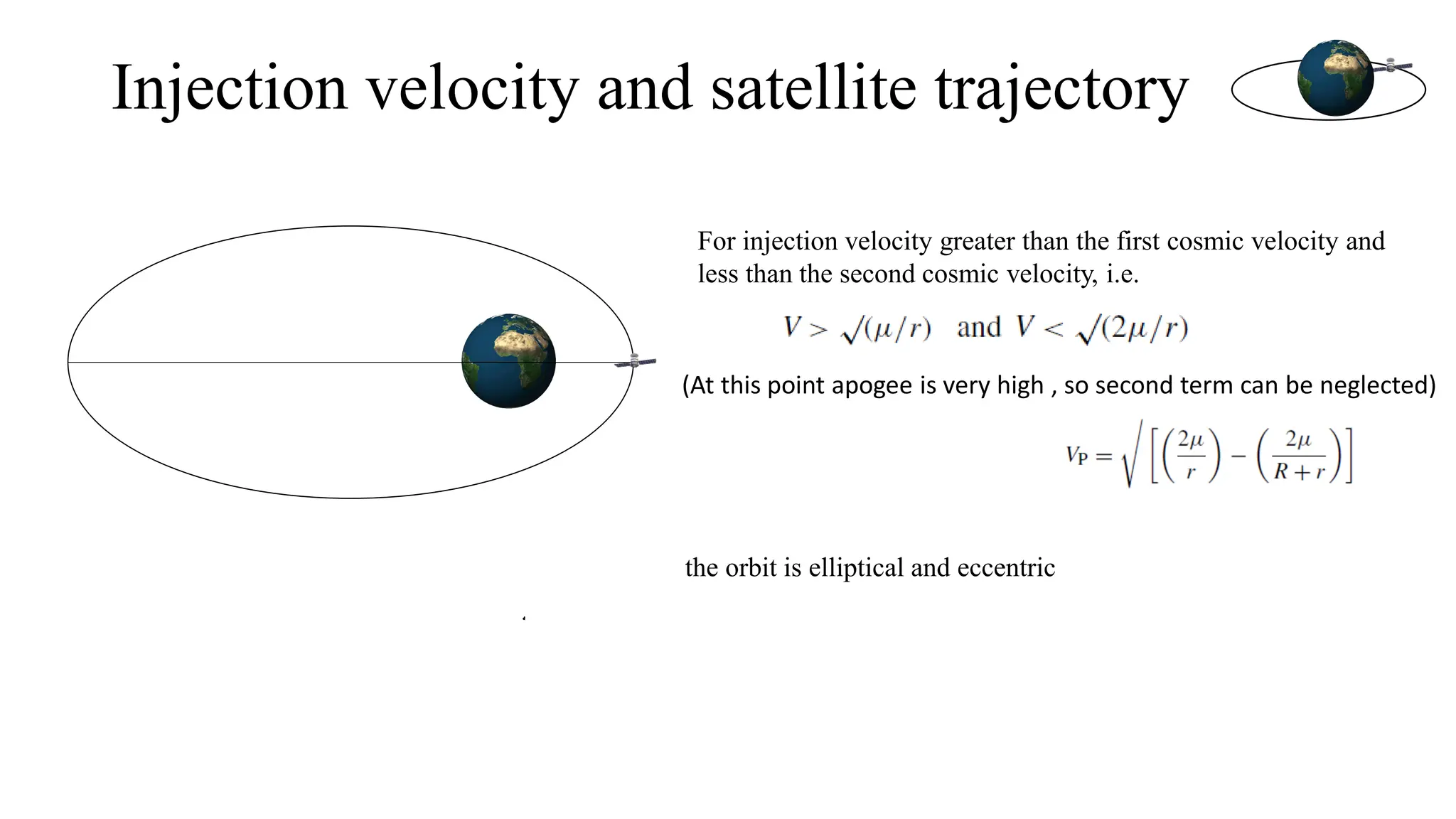 Injection velocity and satellite trajectory

For injection velocity greater than the first cosmic velocity and less than the second cosmic velocity, i.e.

$V > \sqrt{(\mu/r)}$ and $V < \sqrt{(2\mu/r)}$

(At this point apogee is very high , so second term can be neglected)

$V_P = \sqrt{\left[\left(\frac{2\mu}{r}\right) - \left(\frac{2\mu}{R+r}\right)\right]}$

the orbit is elliptical and eccentric